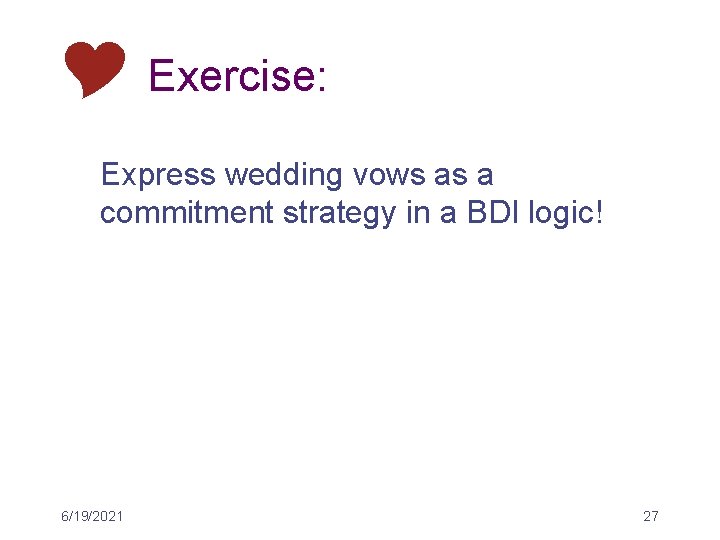 Exercise:

Express wedding vows as a commitment strategy in a BDI logic!

6/19/2021

27